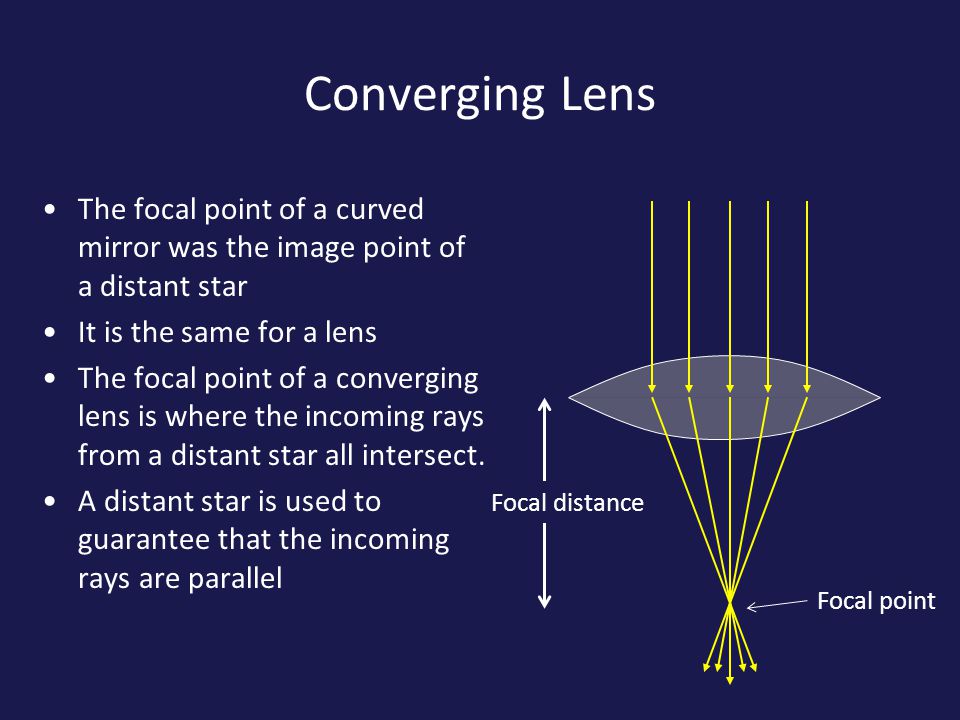 Converging Lens

• The focal point of a curved mirror was the image point of a distant star
• It is the same for a lens
• The focal point of a converging lens is where the incoming rays from a distant star all intersect.
• A distant star is used to guarantee that the incoming rays are parallel

Focal distance

Focal point